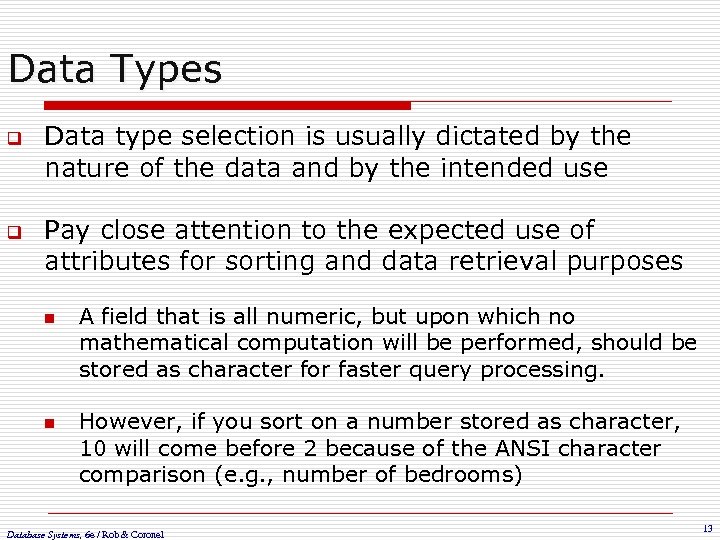 Data Types

Data type selection is usually dictated by the nature of the data and by the intended use

Pay close attention to the expected use of attributes for sorting and data retrieval purposes

A field that is all numeric, but upon which no mathematical computation will be performed, should be stored as character for faster query processing.

However, if you sort on a number stored as character, 10 will come before 2 because of the ANSI character comparison (e.g., number of bedrooms)

Database Systems, 6e / Rob & Coronel

13